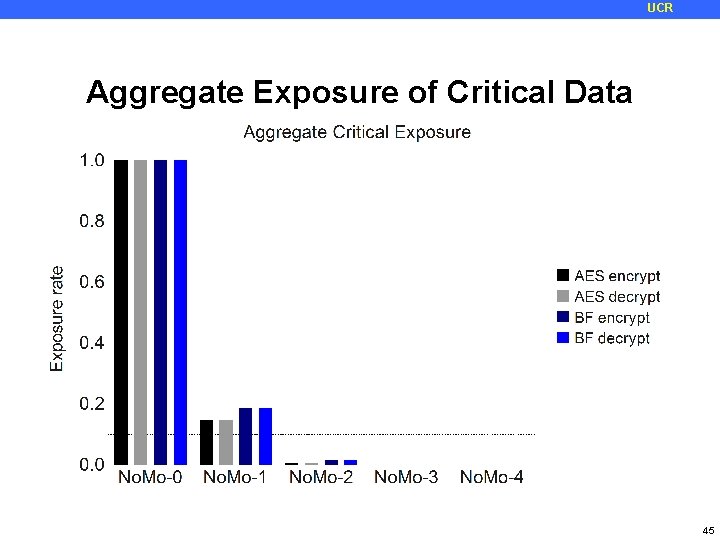 UCR

Aggregate Exposure of Critical Data

Aggregate Critical Exposure

Exposure rate

1.0
0.8
0.6
0.4
0.2
0.0

NoMo-0 NoMo-1 NoMo-2 NoMo-3 NoMo-4

AES encrypt
AES decrypt
BF encrypt
BF decrypt

45